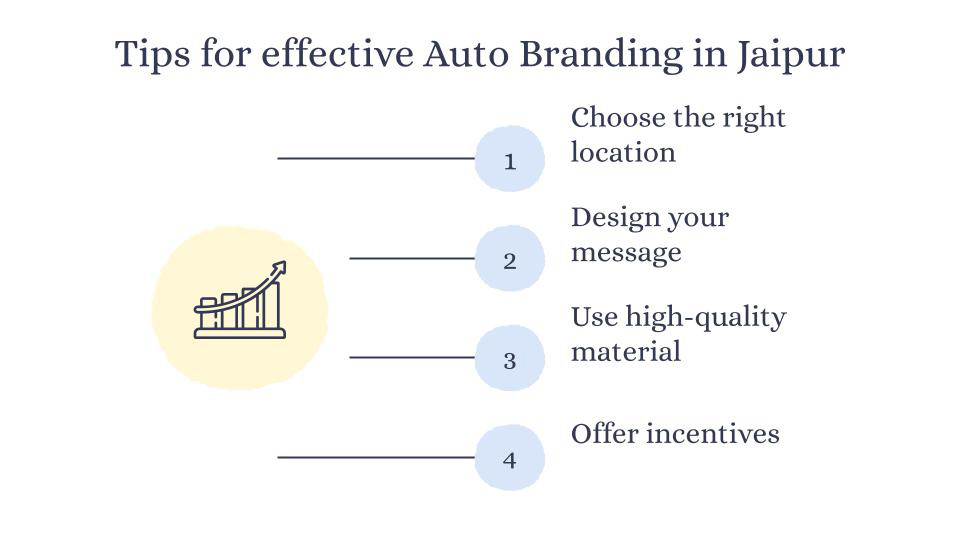 Tips for effective Auto Branding in Jaipur

1 Choose the right location

2 Design your message

3 Use high-quality material

4 Offer incentives